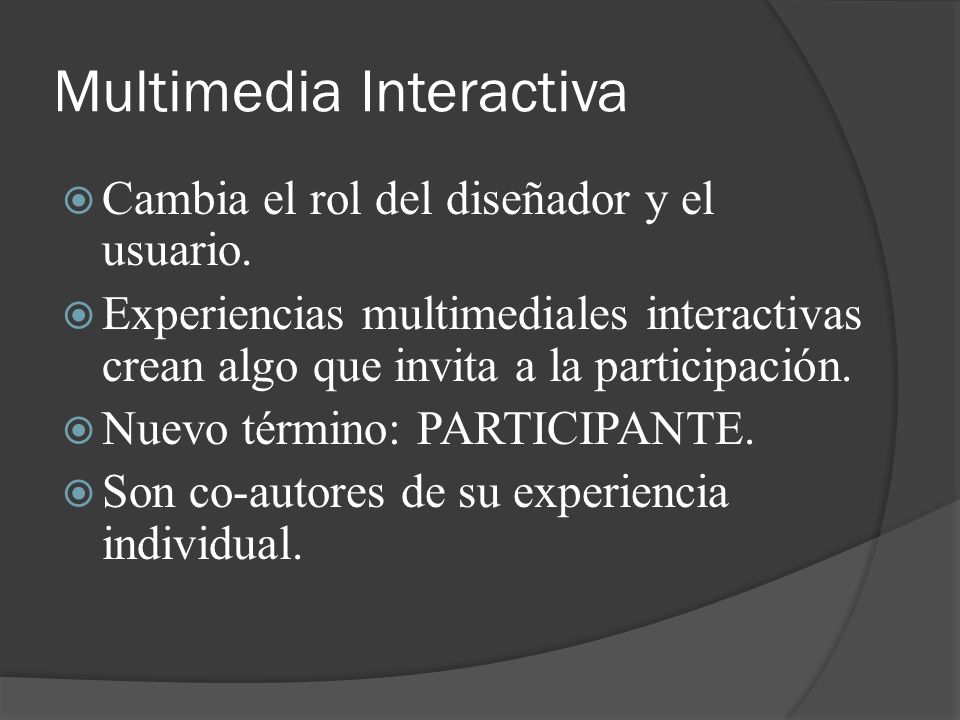 Multimedia Interactiva

Cambia el rol del diseñador y el usuario.

Experiencias multimediales interactivas crean algo que invita a la participación.

Nuevo término: PARTICIPANTE.

Son co-autores de su experiencia individual.